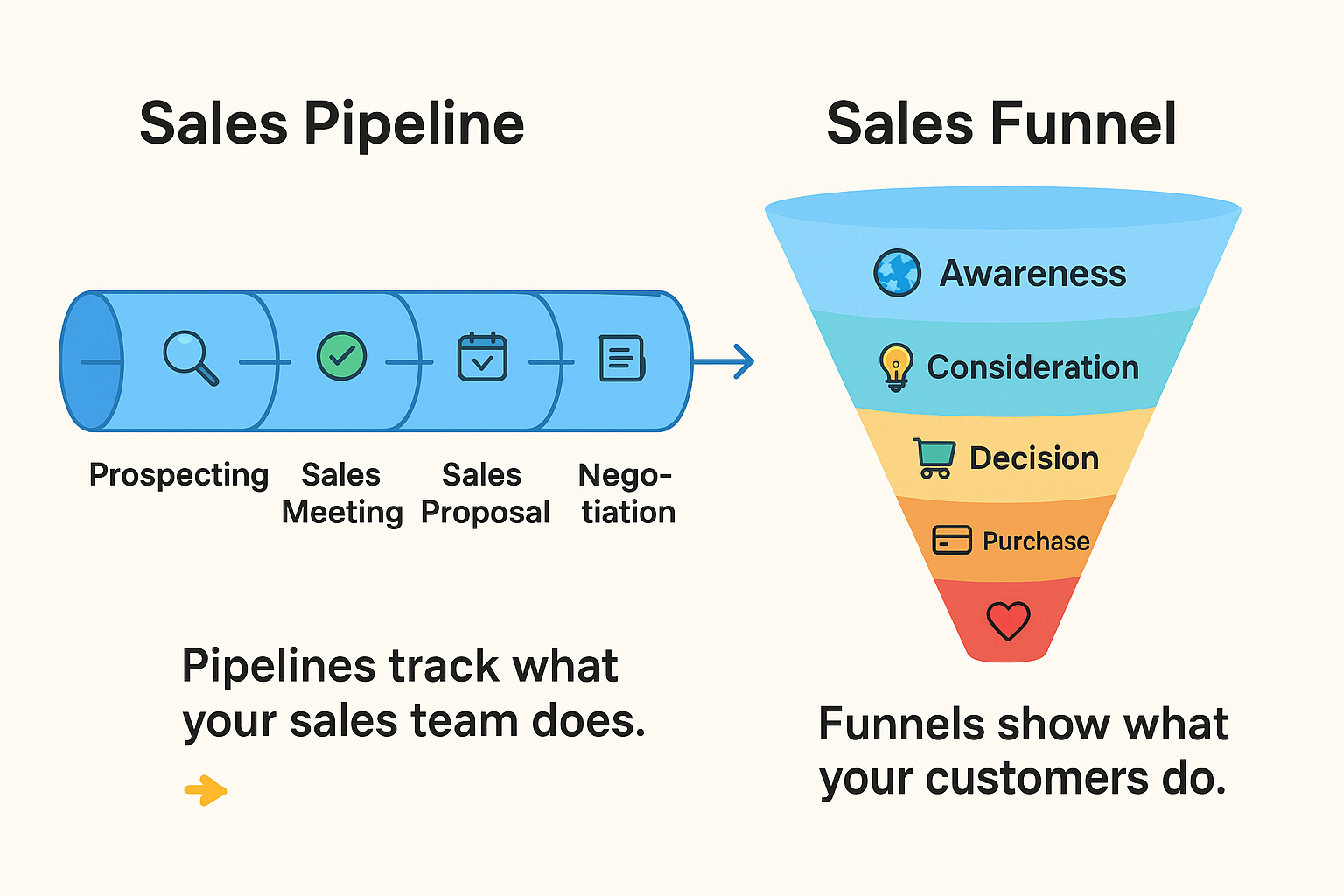 Sales Pipeline

Prospecting

Sales Meeting

Sales Proposal

Negotiation

Pipelines track what your sales team does.

Sales Funnel

Awareness

Consideration

Decision

Purchase

Funnels show what your customers do.